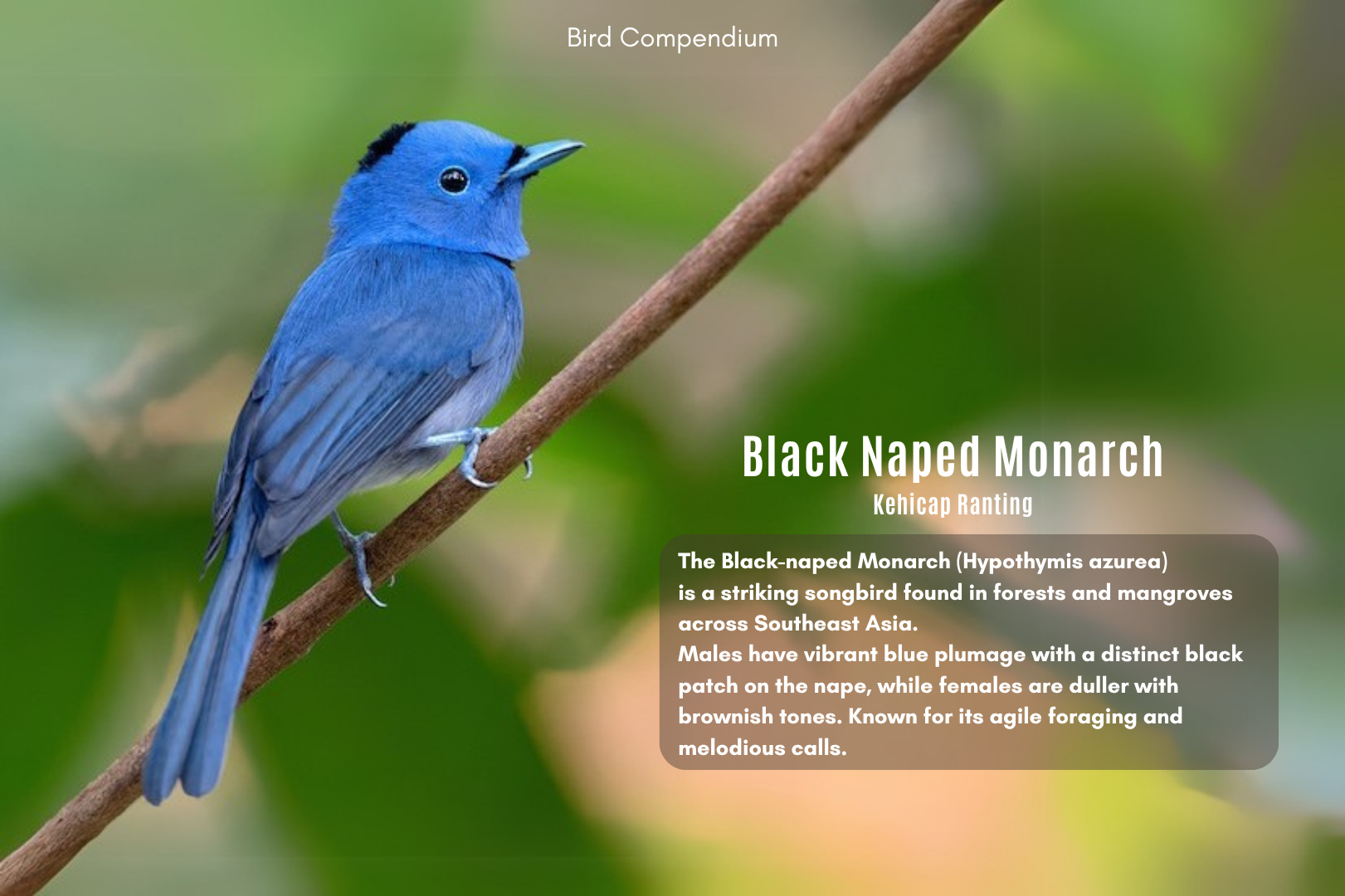 Bird Compendium

Black Naped Monarch
Kehicap Ranting

The Black-naped Monarch (Hypothymis azurea) is a striking songbird found in forests and mangroves across Southeast Asia.
Males have vibrant blue plumage with a distinct black patch on the nape, while females are duller with brownish tones. Known for its agile foraging and melodious calls.